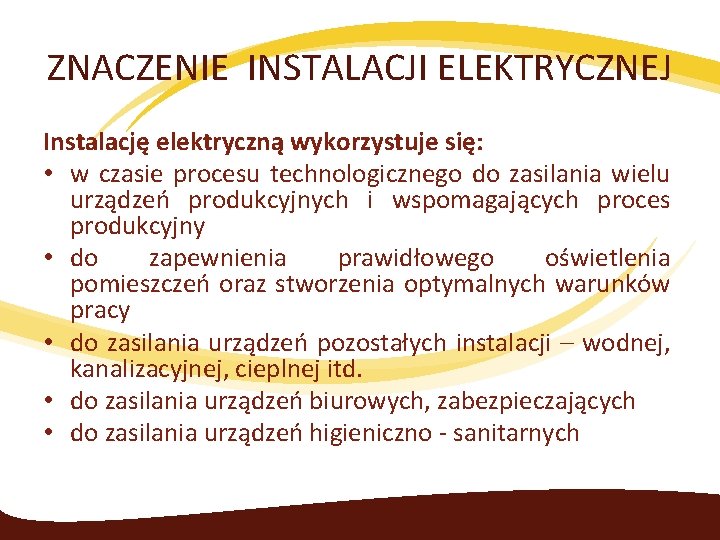 ZNACZENIE INSTALACJI ELEKTRYCZNEJ

Instalację elektryczną wykorzystuje się:
• w czasie procesu technologicznego do zasilania wielu urządzeń produkcyjnych i wspomagających proces produkcyjny
• do zapewnienia prawidłowego oświetlenia pomieszczeń oraz stworzenia optymalnych warunków pracy
• do zasilania urządzeń pozostałych instalacji – wodnej, kanalizacyjnej, cieplnej itd.
• do zasilania urządzeń biurowych, zabezpieczających
• do zasilania urządzeń higieniczno - sanitarnych